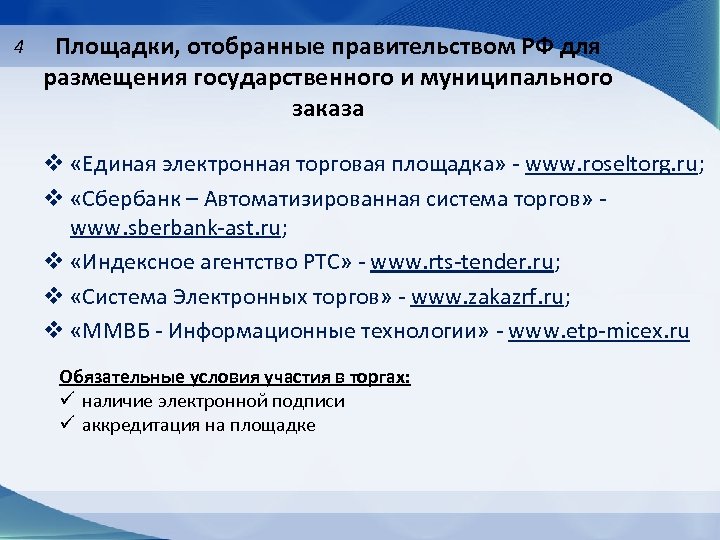 4

Площадки, отобранные правительством РФ для размещения государственного и муниципального заказа

❖ «Единая электронная торговая площадка» - www.roseltorg.ru;
❖ «Сбербанк – Автоматизированная система торгов» - www.sberbank-ast.ru;
❖ «Индексное агентство РТС» - www.rts-tender.ru;
❖ «Система Электронных торгов» - www.zakazrf.ru;
❖ «ММВБ - Информационные технологии» - www.etp-micex.ru

Обязательные условия участия в торгах:
✓ наличие электронной подписи
✓ аккредитация на площадке